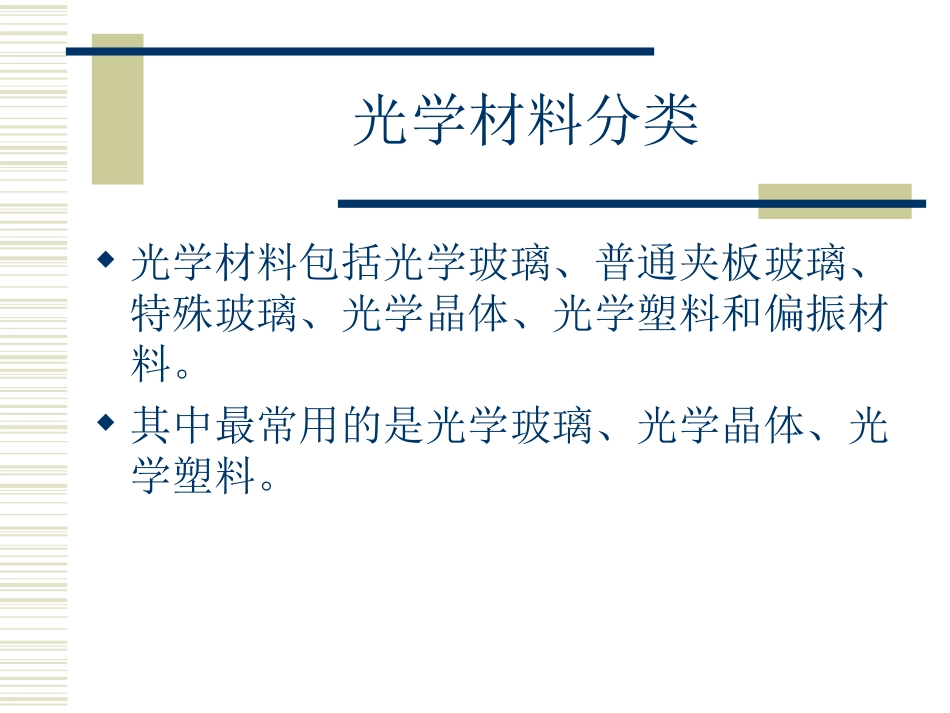 光学材料分类

◆ 光学材料包括光学玻璃、普通夹板玻璃、特殊玻璃、光学晶体、光学塑料和偏振材料。

◆ 其中最常用的是光学玻璃、光学晶体、光学塑料。